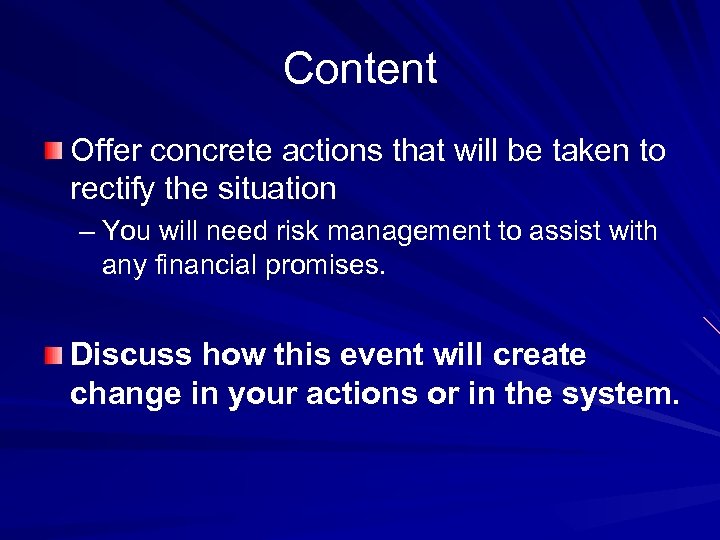 Content

Offer concrete actions that will be taken to rectify the situation

– You will need risk management to assist with any financial promises.

Discuss how this event will create change in your actions or in the system.